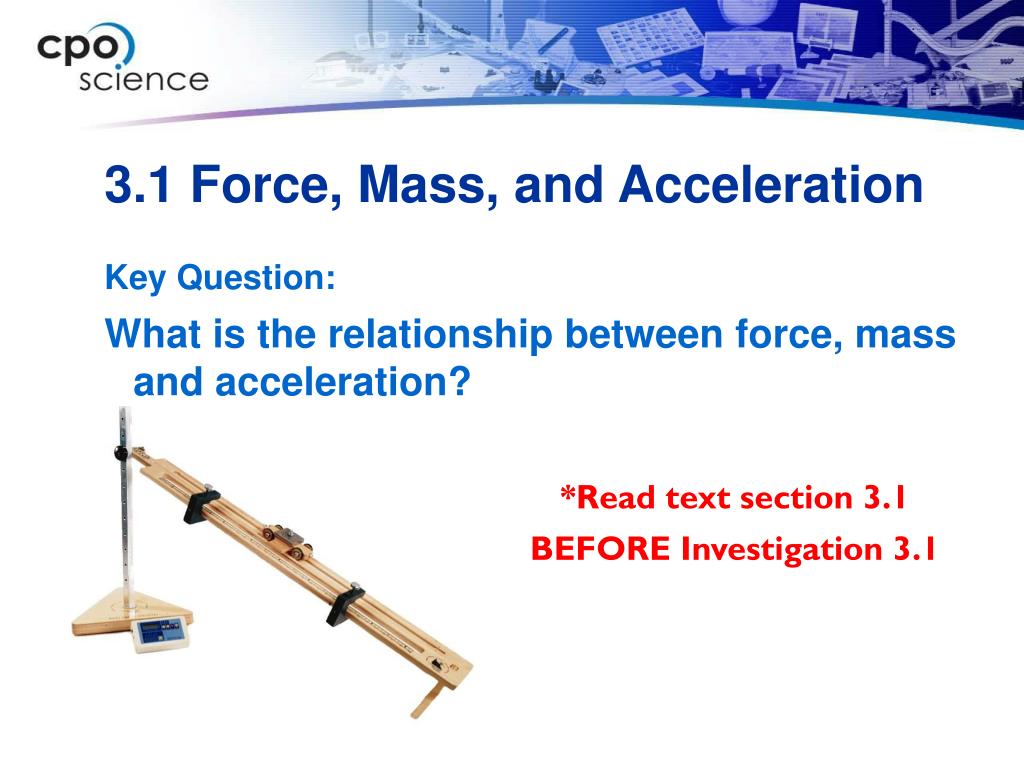 cpo science

3.1 Force, Mass, and Acceleration

Key Question:

What is the relationship between force, mass and acceleration?

*Read text section 3.1
BEFORE Investigation 3.1